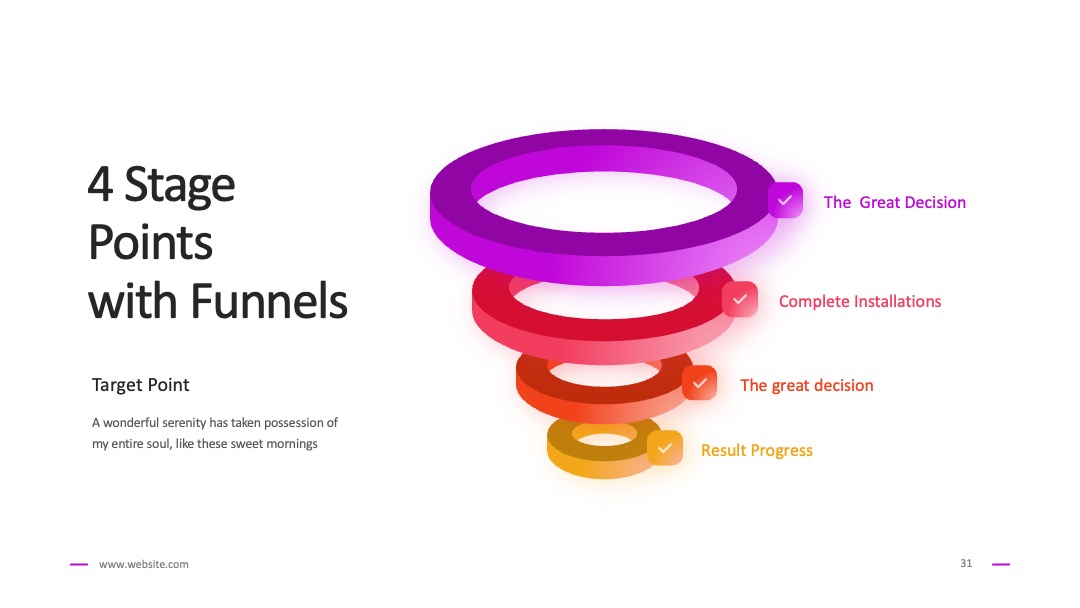 4 Stage Points with Funnels

Target Point

A wonderful serenity has taken possession of my entire soul, like these sweet mornings

The  Great Decision

Complete Installations

The great decision

Result Progress

www.website.com

31